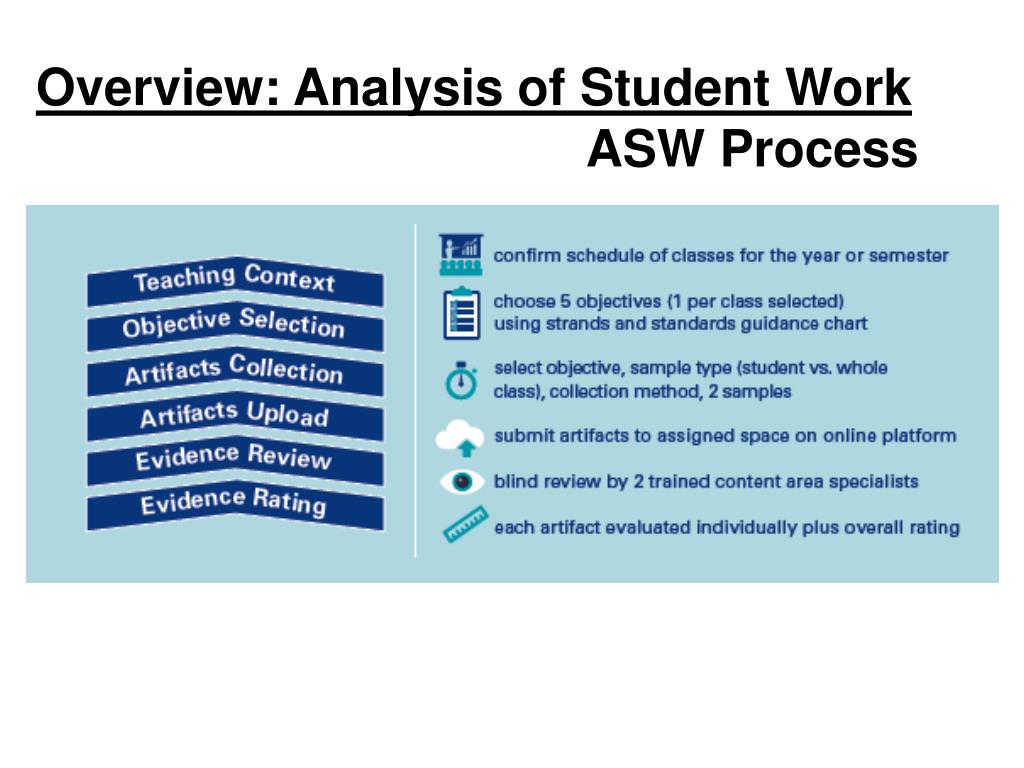 Overview: Analysis of Student Work
ASW Process

Teaching Context
Objective Selection
Artifacts Collection
Artifacts Upload
Evidence Review
Evidence Rating

confirm schedule of classes for the year or semester

choose 5 objectives (1 per class selected) using strands and standards guidance chart

select objective, sample type (student vs. whole class), collection method, 2 samples

submit artifacts to assigned space on online platform

blind review by 2 trained content area specialists

each artifact evaluated individually plus overall rating